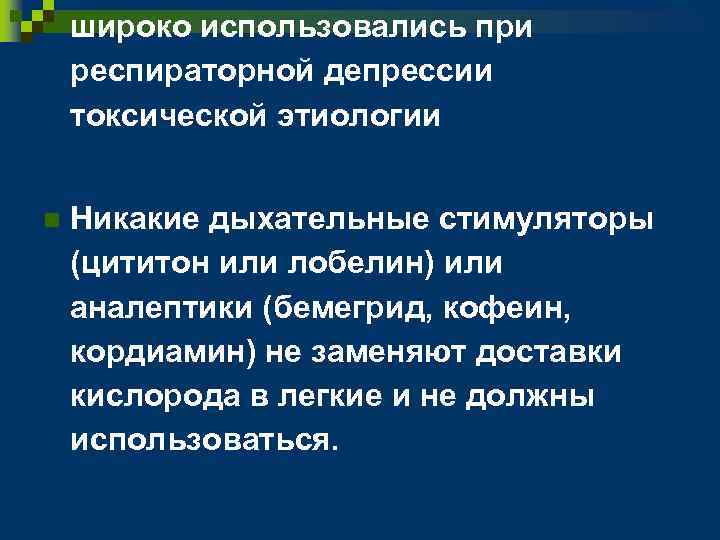 широко использовались при респираторной депрессии токсической этиологии

Никакие дыхательные стимуляторы (цититон или лобелин) или аналептики (бемегрид, кофеин, кордиамин) не заменяют доставки кислорода в легкие и не должны использоваться.